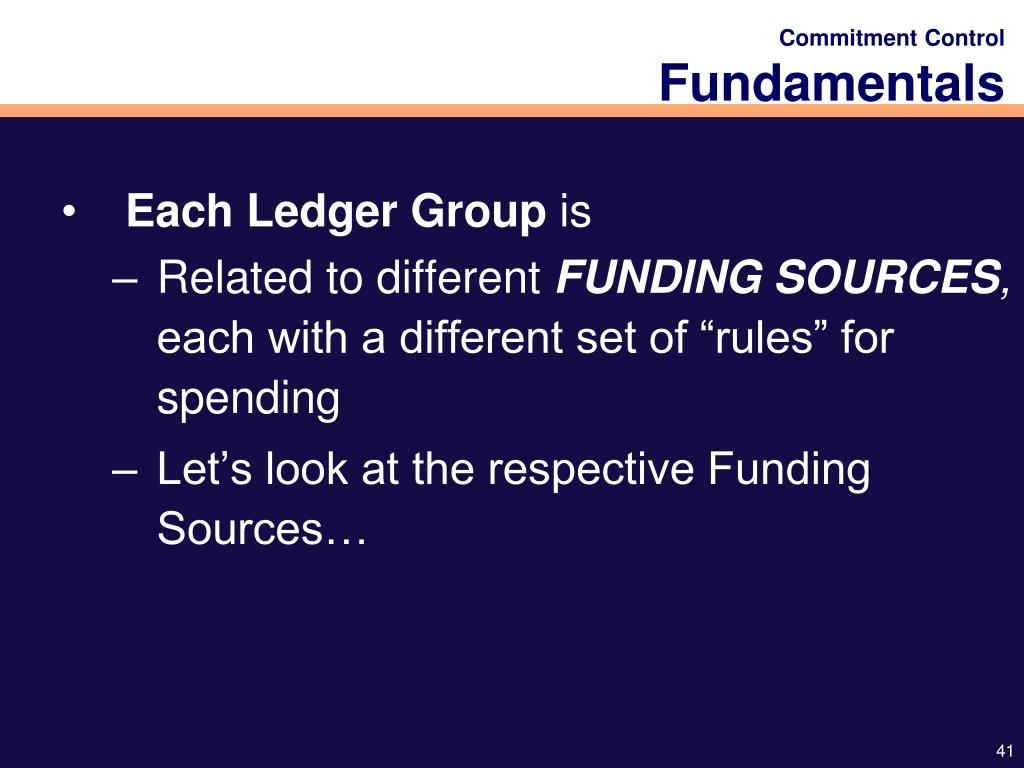 Commitment Control
Fundamentals

• Each Ledger Group is
– Related to different FUNDING SOURCES, each with a different set of “rules” for spending
– Let’s look at the respective Funding Sources…

41